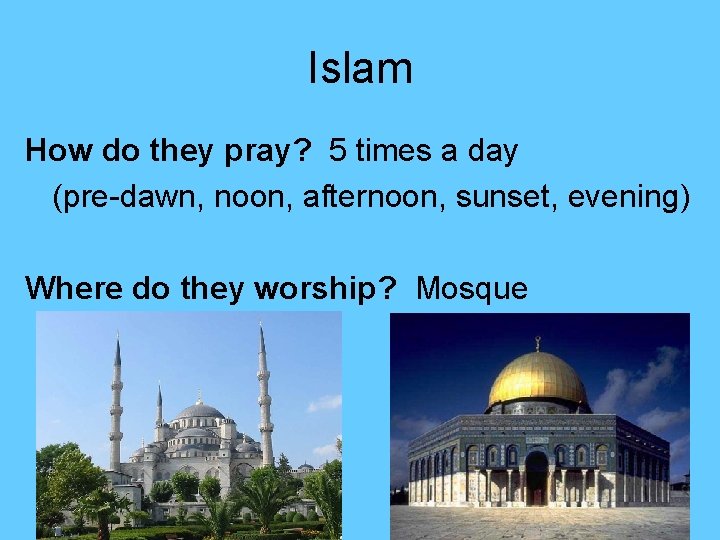 Islam

How do they pray? 5 times a day (pre-dawn, noon, afternoon, sunset, evening)

Where do they worship? Mosque